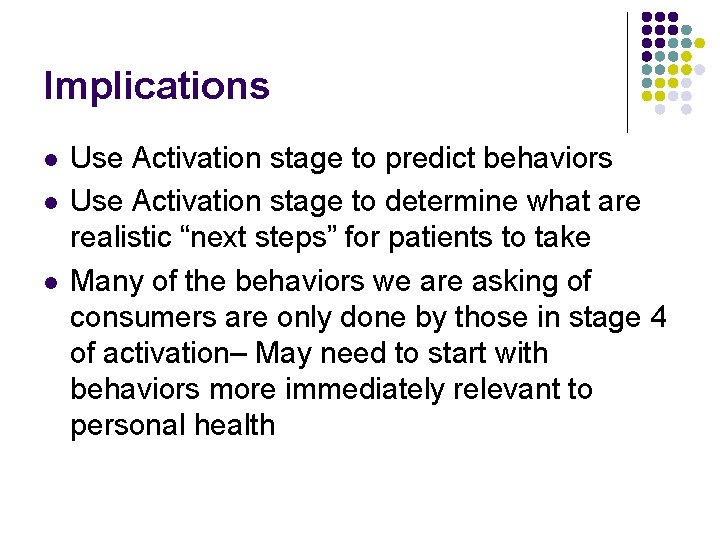 Implications

- Use Activation stage to predict behaviors
- Use Activation stage to determine what are realistic “next steps” for patients to take
- Many of the behaviors we are asking of consumers are only done by those in stage 4 of activation– May need to start with behaviors more immediately relevant to personal health